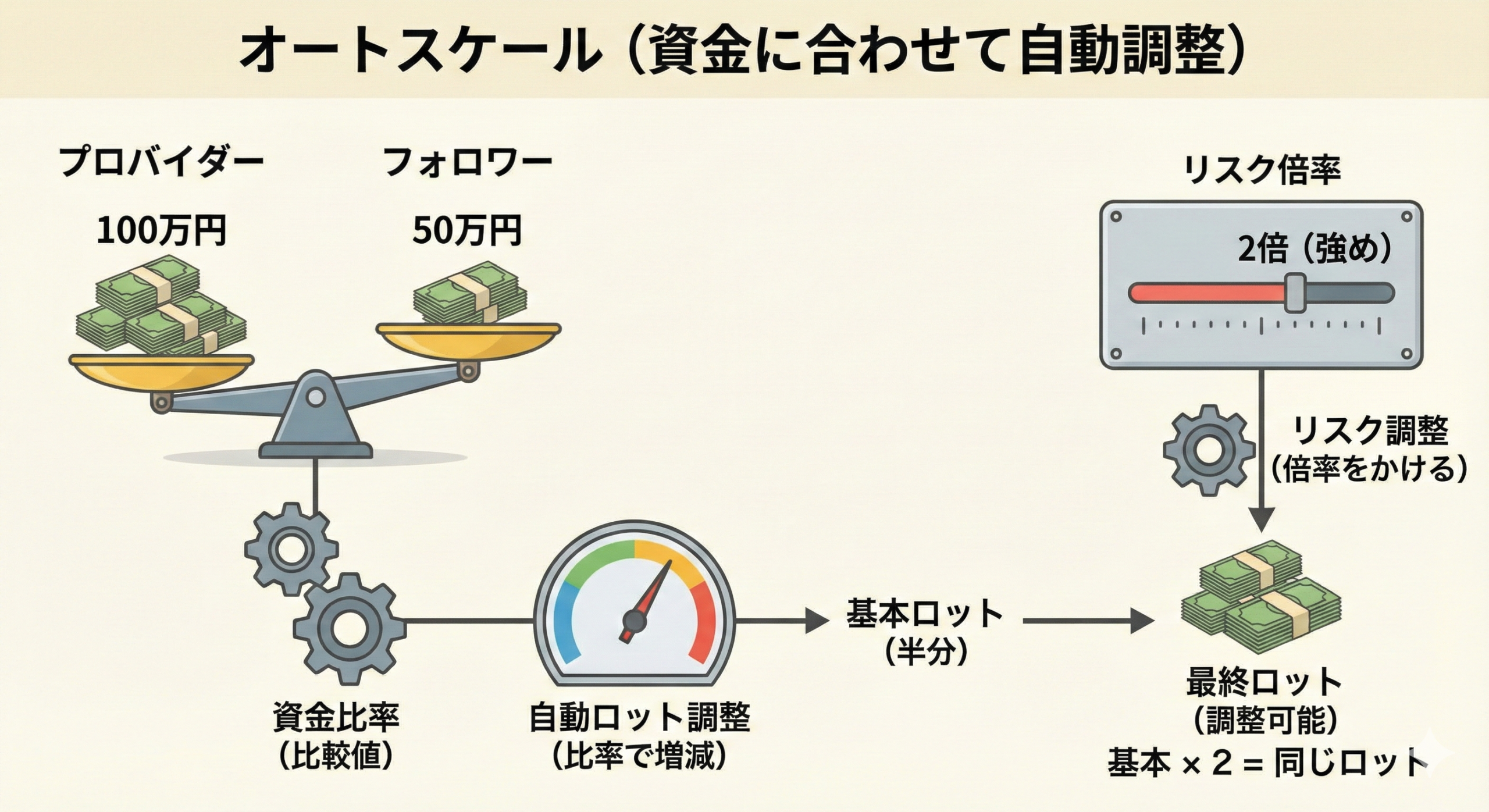 オートスケール（資金に合わせて自動調整）

プロバイダー
100万円

フォロワー
50万円

リスク倍率
2倍（強め）

リスク調整
（倍率をかける）

資金比率
（比較値）

自動ロット調整
（比率で増減）

基本ロット
（半分）

最終ロット
（調整可能）
基本 × 2 = 同じロット